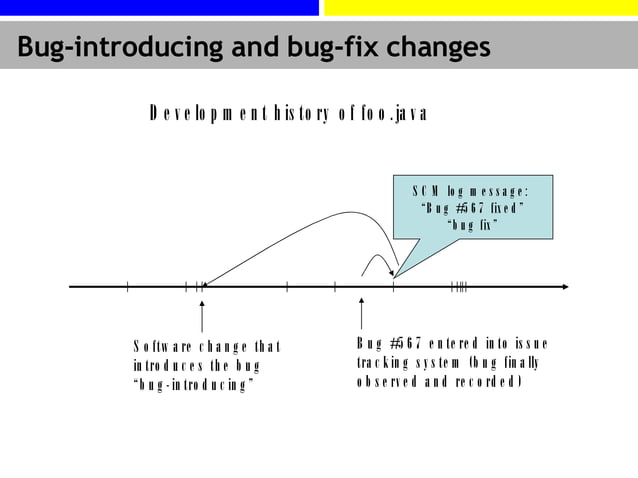 Bug-introducing and bug-fix changes

Development history of foo.java

SCM log message:
"Bug #567 fixed"
"bug fix"

Software change that introduces the bug
"bug-introducing"

Bug #567 entered into issue tracking system (bug finally observed and recorded)